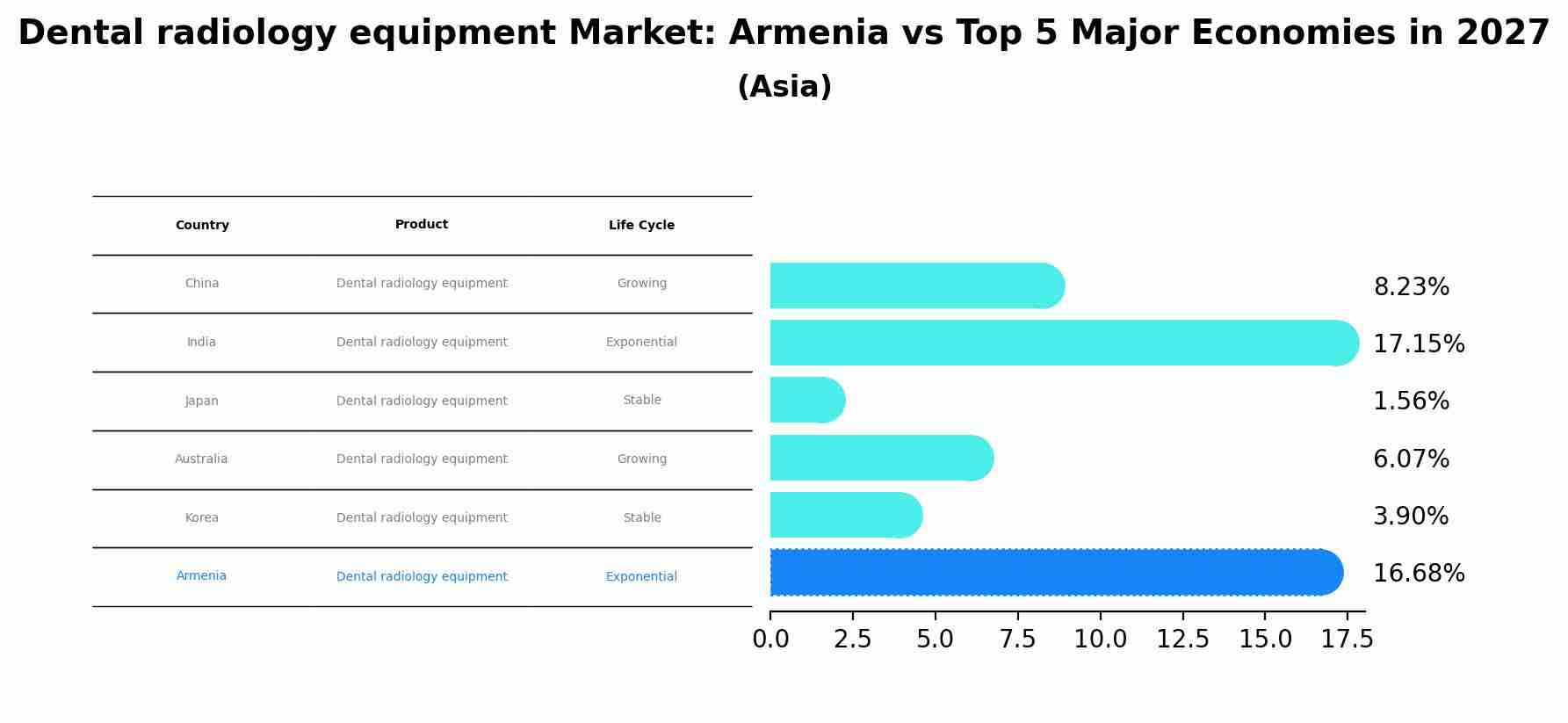 Dental radiology equipment Market: Armenia vs Top 5 Major Economies in 2027
(Asia)

| Country | Product | Life Cycle |
|---|---|---|
| China | Dental radiology equipment | Growing |
| India | Dental radiology equipment | Exponential |
| Japan | Dental radiology equipment | Stable |
| Australia | Dental radiology equipment | Growing |
| Korea | Dental radiology equipment | Stable |
| Armenia | Dental radiology equipment | Exponential |

8.23%
17.15%
1.56%
6.07%
3.90%
16.68%

0.0 2.5 5.0 7.5 10.0 12.5 15.0 17.5